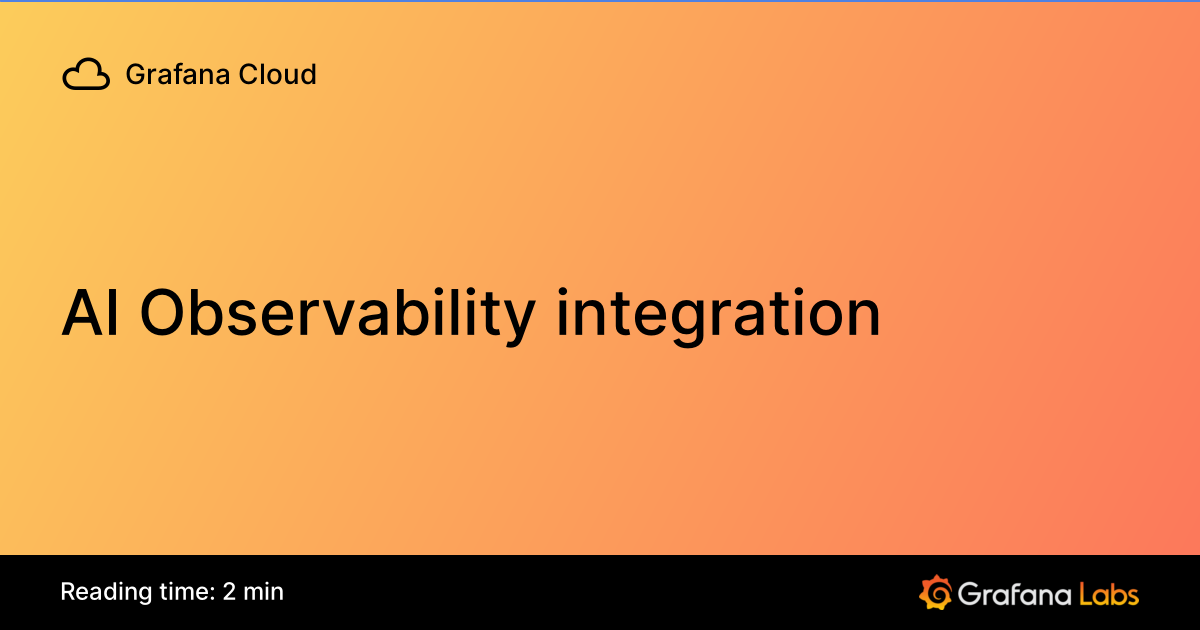 Grafana Cloud

AI Observability integration

Reading time: 2 min

Grafana Labs